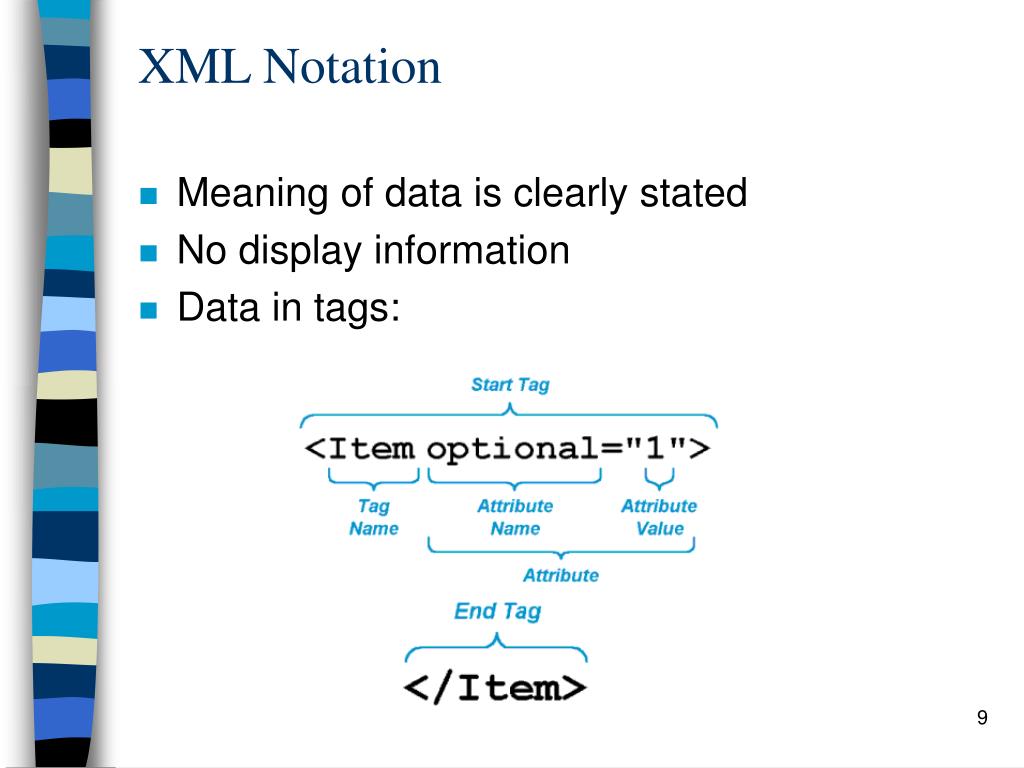 XML Notation

Meaning of data is clearly stated
No display information
Data in tags:

Start Tag
<Item optional="1">
Tag Name
Attribute Name
Attribute Value
Attribute

End Tag
</Item>

9